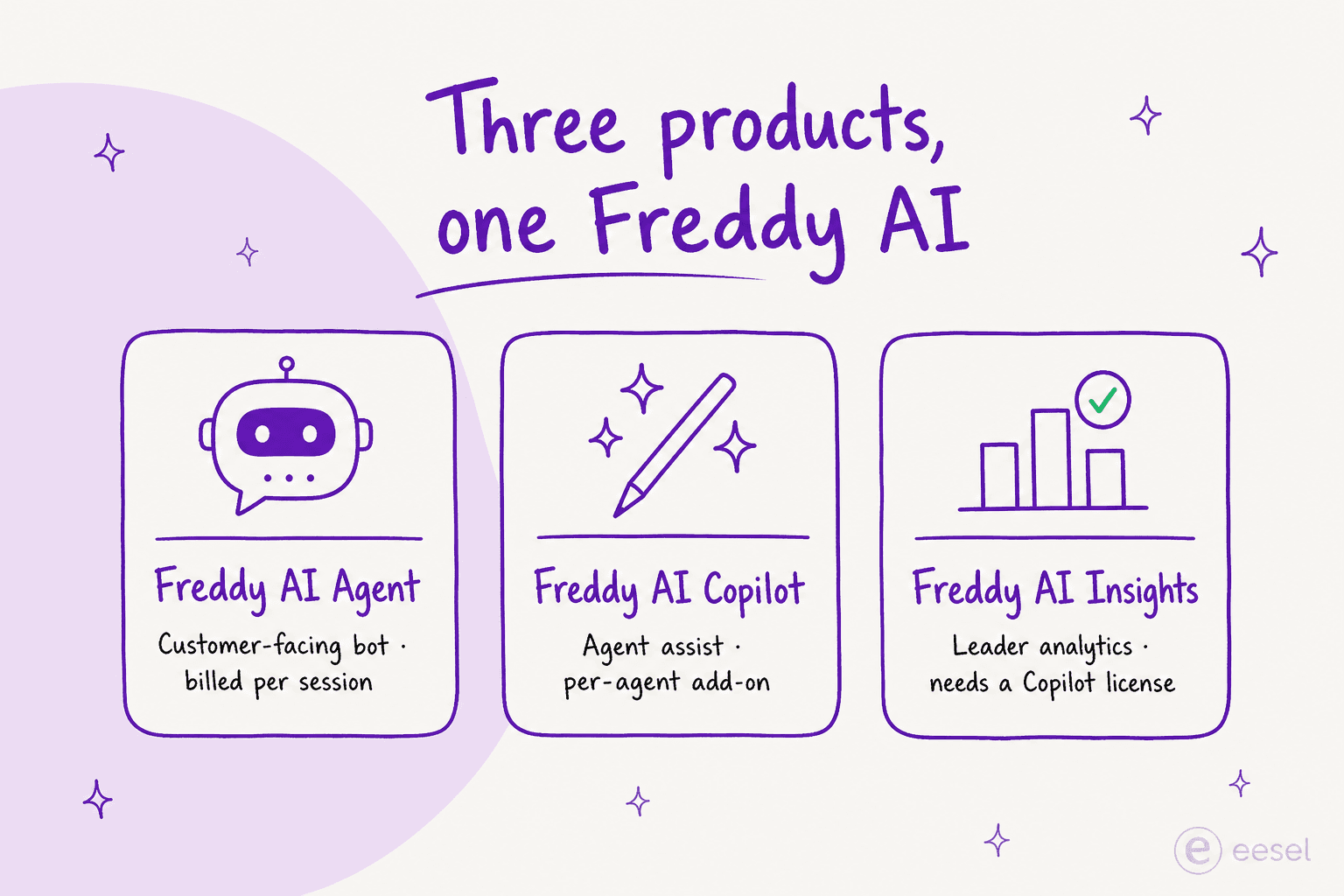 Three products, one Freddy AI

Freddy AI Agent

Customer-facing bot · billed per session

Freddy AI Copilot

Agent assist · per-agent add-on

Freddy AI Insights

Leader analytics · needs a Copilot license

eesel